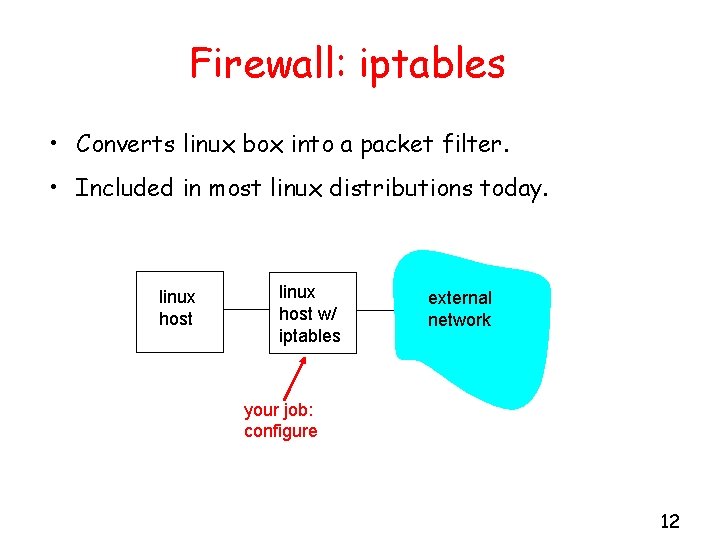 Firewall: iptables

• Converts linux box into a packet filter.

• Included in most linux distributions today.

linux host

linux host w/ iptables

external network

your job: configure

12